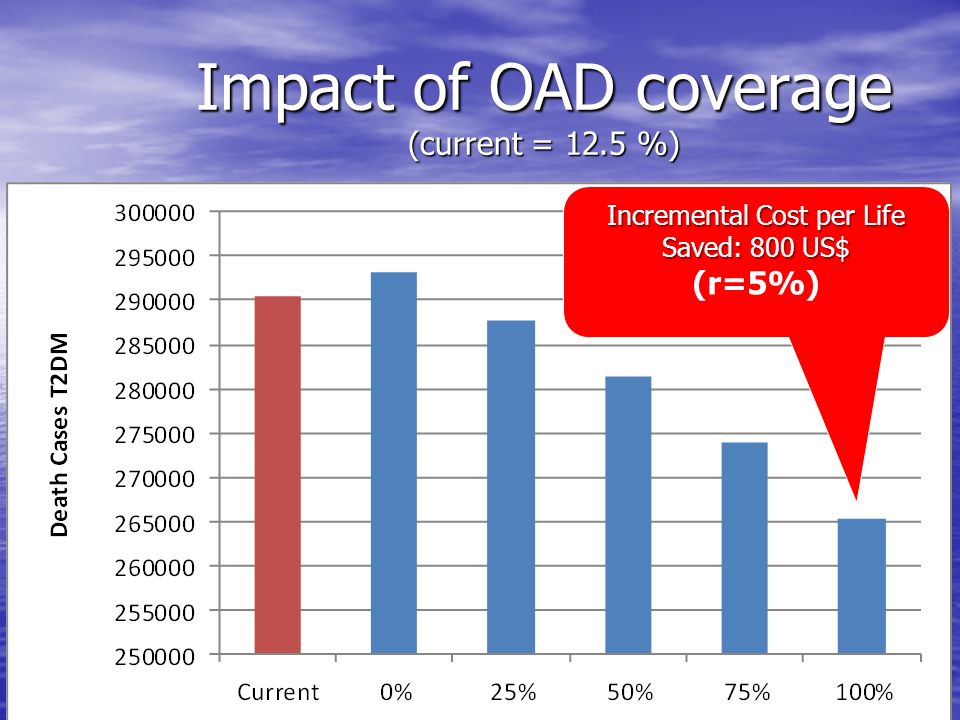 Impact of OAD coverage
(current = 12.5 %)

Incremental Cost per Life Saved: 800 US$
(r=5%)

Death Cases T2DM

300000
295000
290000
285000
280000
275000
270000
265000
260000
255000
250000

Current
0%
25%
50%
75%
100%